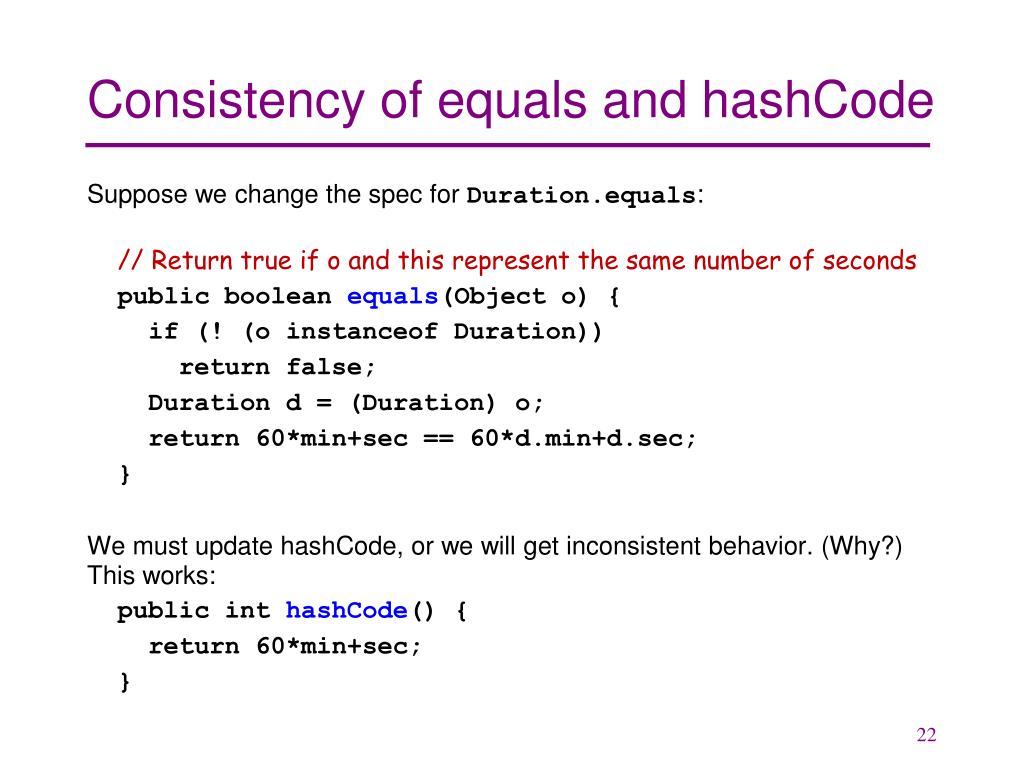 Consistency of equals and hashCode

Suppose we change the spec for Duration.equals:

// Return true if o and this represent the same number of seconds
public boolean equals(Object o) {
  if (! (o instanceof Duration))
    return false;
  Duration d = (Duration) o;
  return 60*min+sec == 60*d.min+d.sec;
}

We must update hashCode, or we will get inconsistent behavior. (Why?) This works:
public int hashCode() {
  return 60*min+sec;
}

22